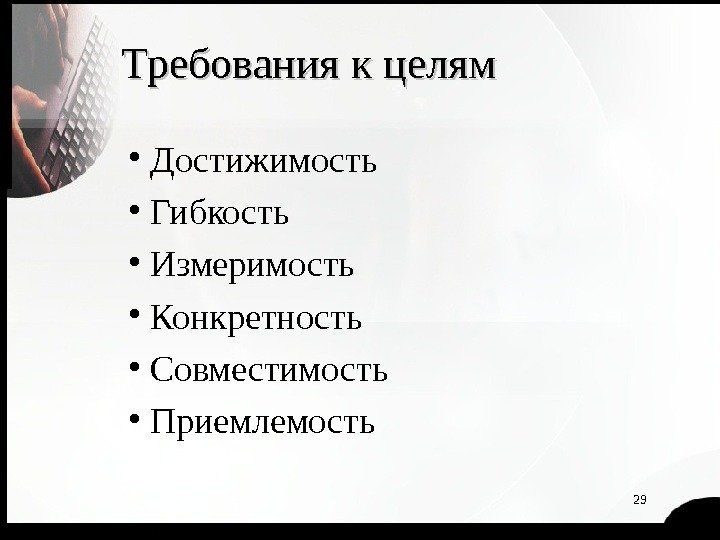 Требования к целям

• Достижимость
• Гибкость
• Измеримость
• Конкретность
• Совместимость
• Приемлемость

29